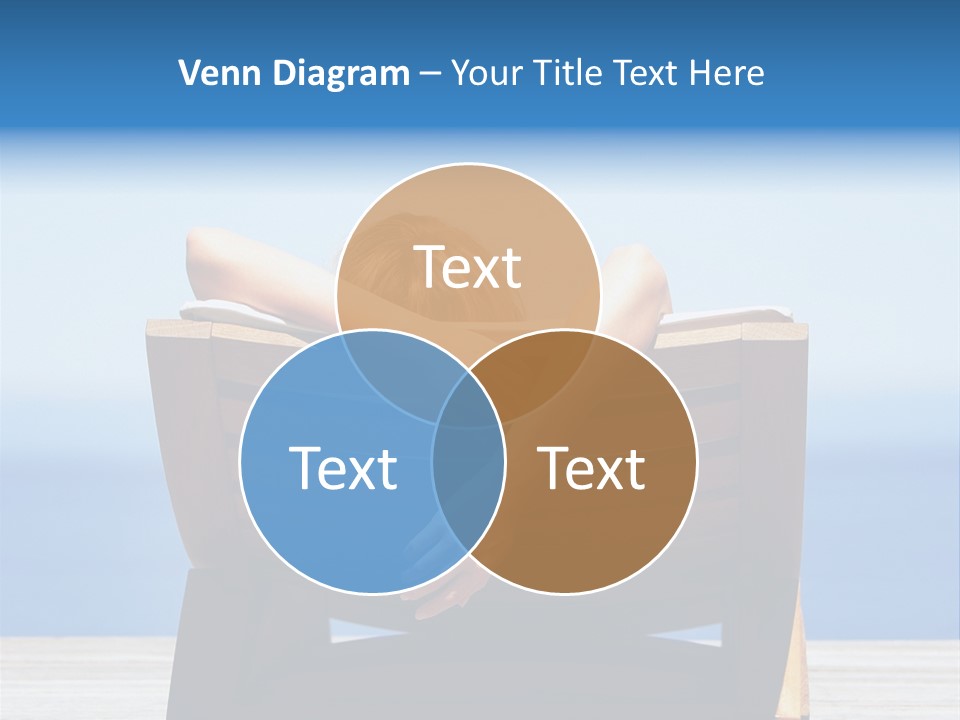 Venn Diagram – Your Title Text Here

Text

Text

Text